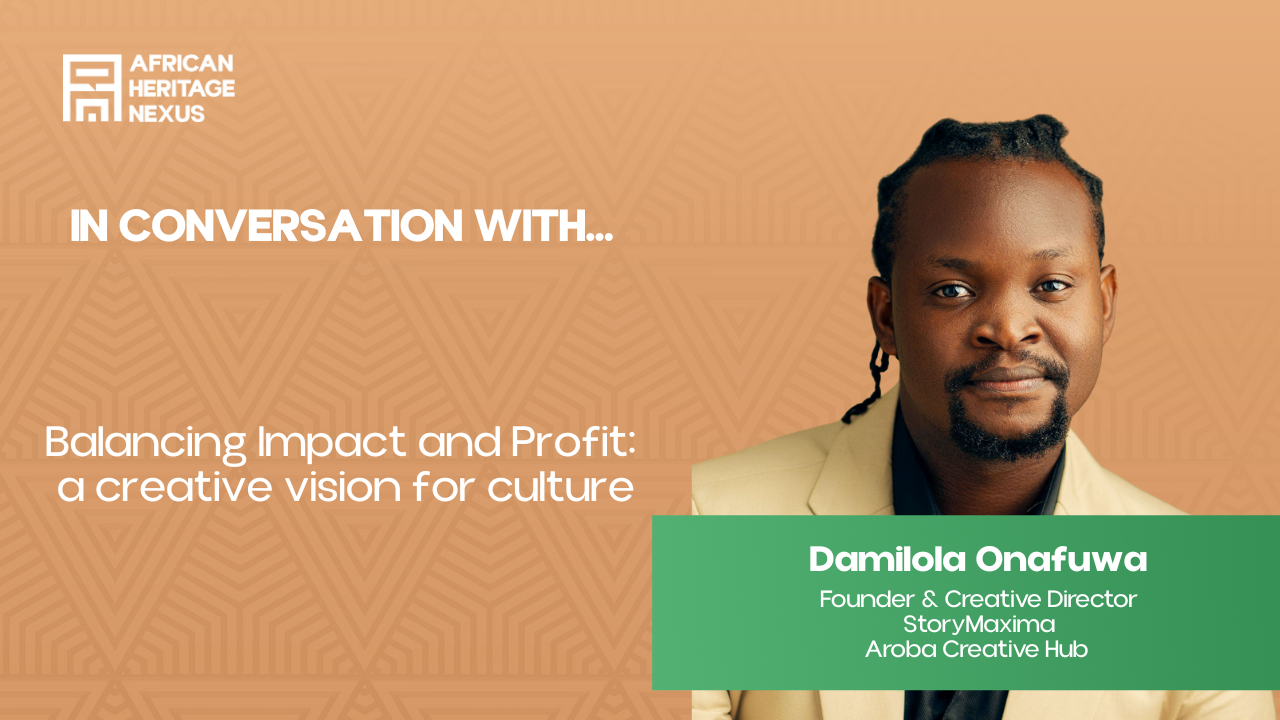 AFRICAN HERITAGE NEXUS

IN CONVERSATION WITH...

Balancing Impact and Profit: a creative vision for culture

Damilola Onafuwa

Founder & Creative Director
StoryMaxima
Aroba Creative Hub